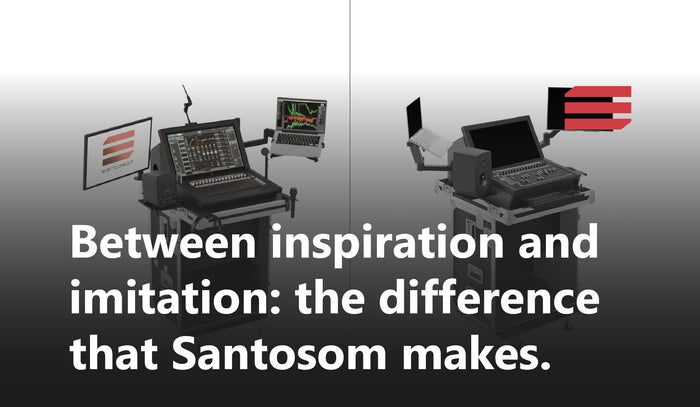 santosom

Between inspiration and imitation: the difference that Santosom makes.